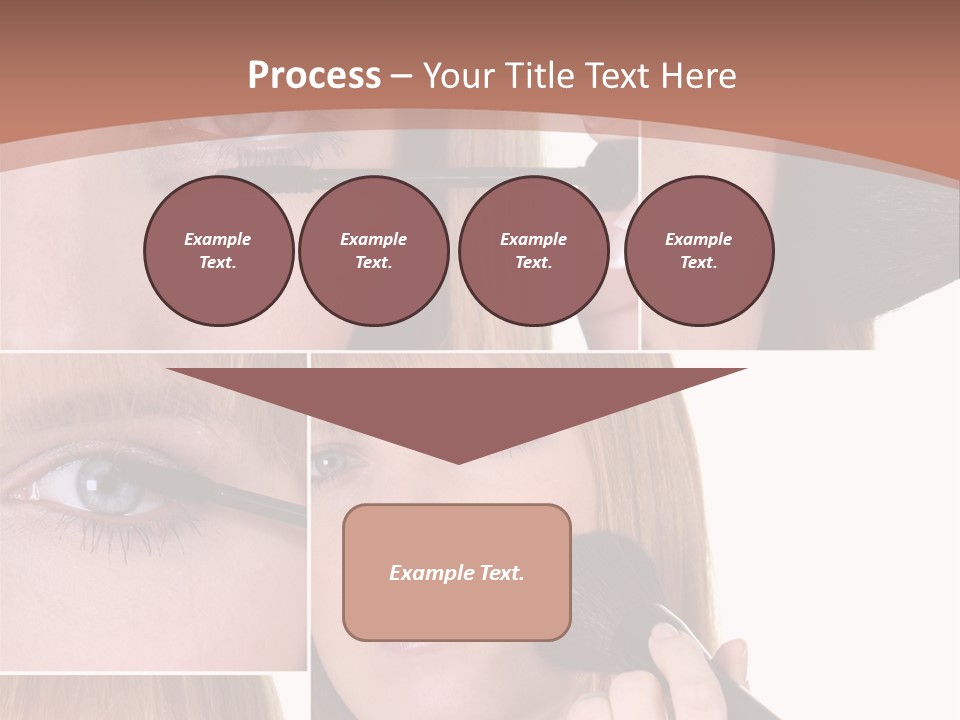 Process – Your Title Text Here

Example Text.

Example Text.

Example Text.

Example Text.

Example Text.